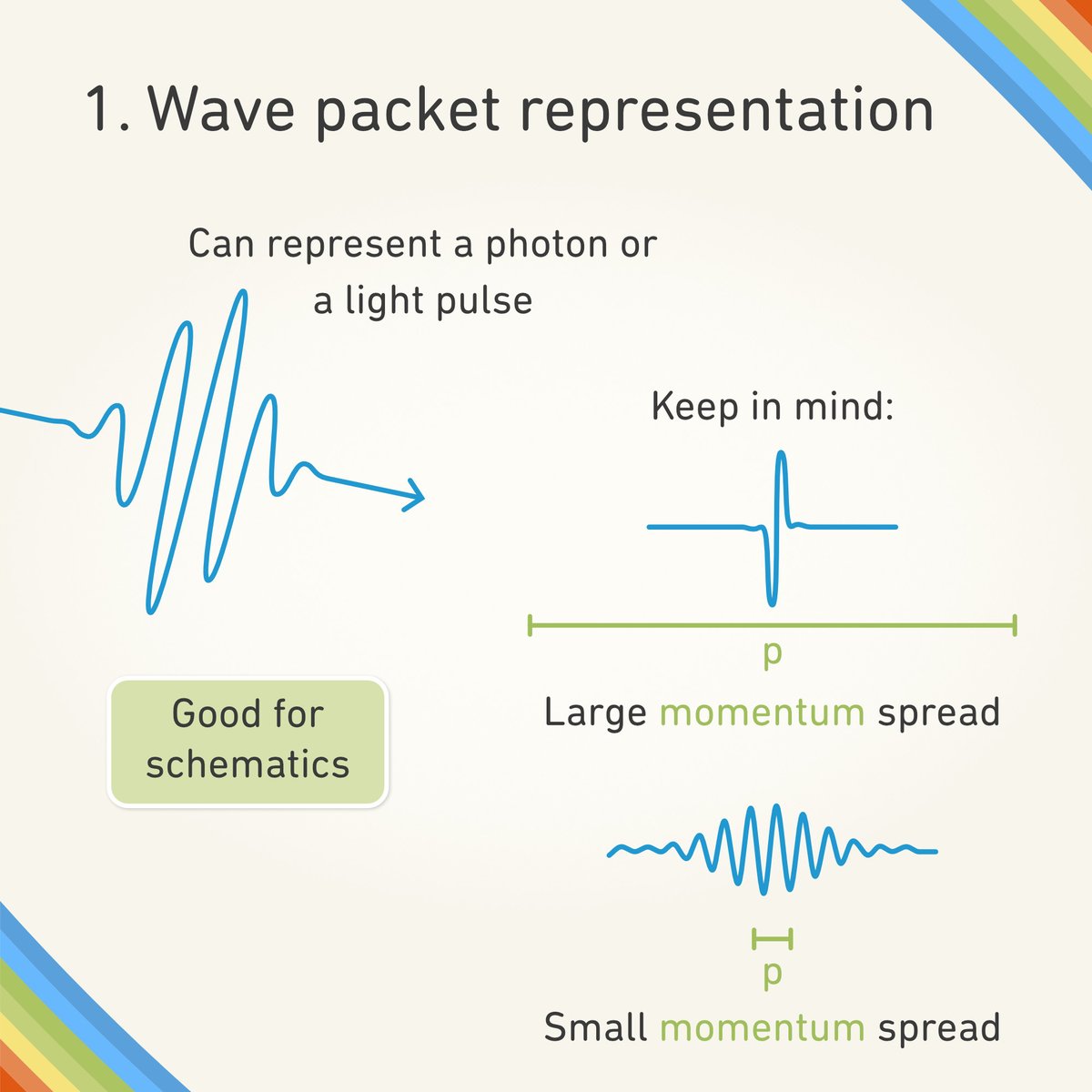 1. Wave packet representation

Can represent a photon or a light pulse

Good for schematics

Keep in mind:

p

Large momentum spread

p

Small momentum spread